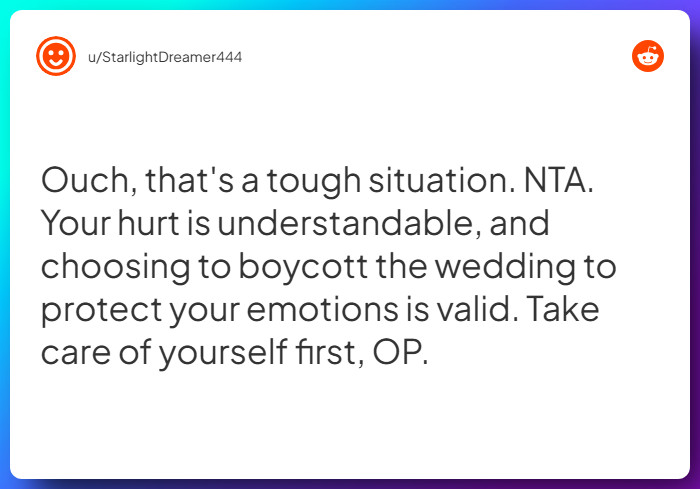 u/StarlightDreamer444

Ouch, that's a tough situation. NTA. Your hurt is understandable, and choosing to boycott the wedding to protect your emotions is valid. Take care of yourself first, OP.